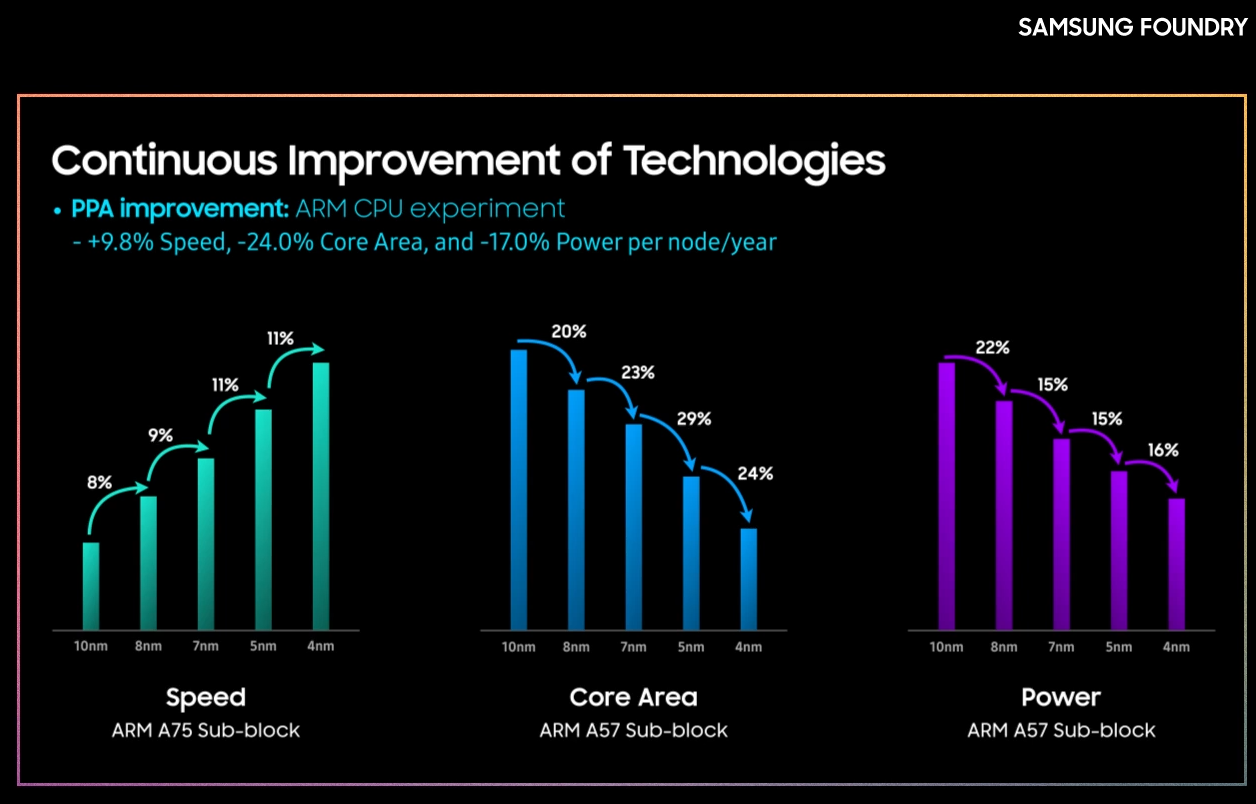 SAMSUNG FOUNDRY

Continuous Improvement of Technologies

• PPA improvement: ARM CPU experiment
- +9.8% Speed, -24.0% Core Area, and -17.0% Power per node/year

8%
9%
11%
11%
10nm 8nm 7nm 5nm 4nm
Speed
ARM A75 Sub-block

20%
23%
29%
24%
10nm 8nm 7nm 5nm 4nm
Core Area
ARM A57 Sub-block

22%
15%
15%
16%
10nm 8nm 7nm 5nm 4nm
Power
ARM A57 Sub-block